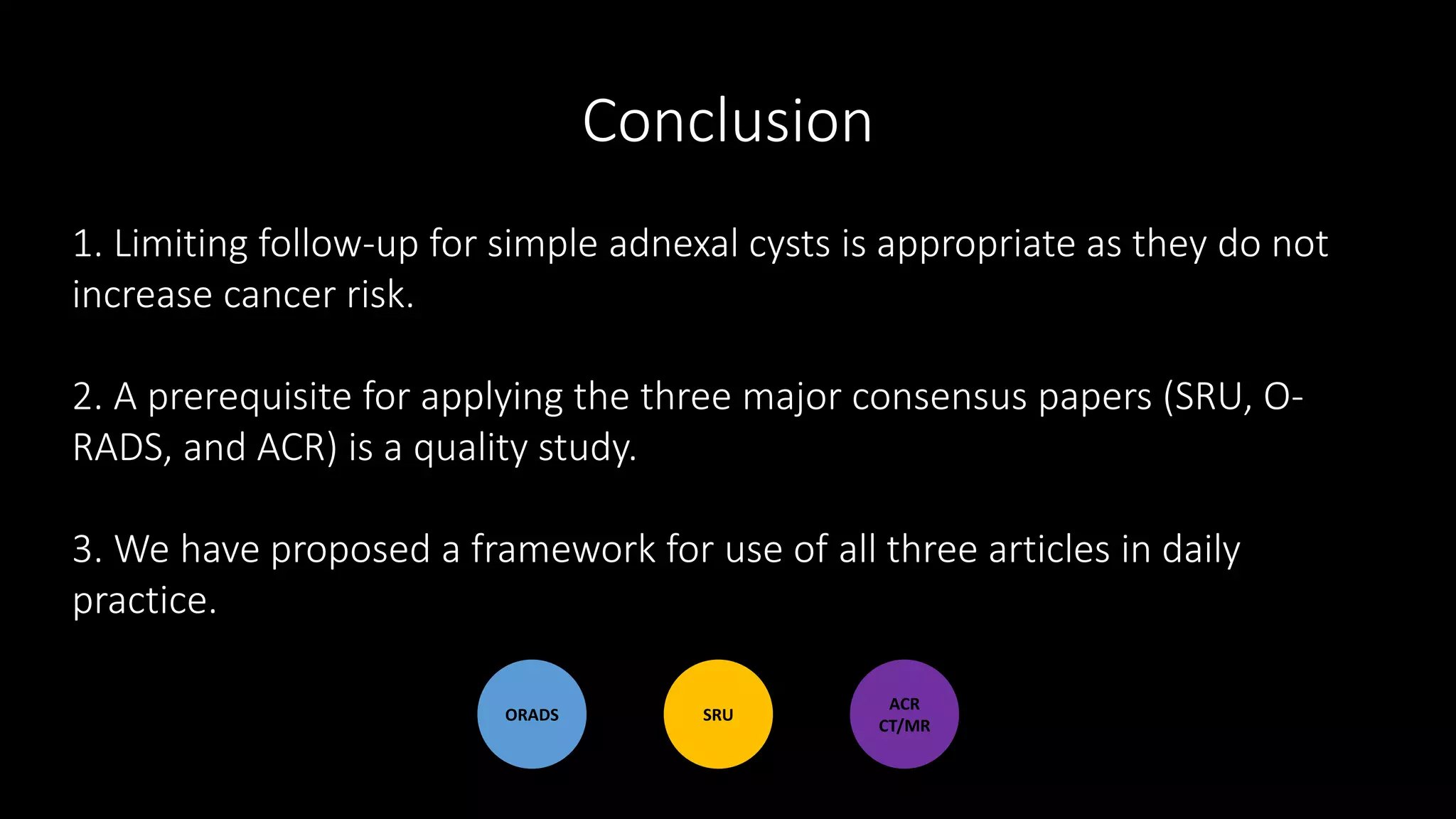 Conclusion

1. Limiting follow-up for simple adnexal cysts is appropriate as they do not increase cancer risk.

2. A prerequisite for applying the three major consensus papers (SRU, O-RADS, and ACR) is a quality study.

3. We have proposed a framework for use of all three articles in daily practice.

ORADS

SRU

ACR
CT/MR